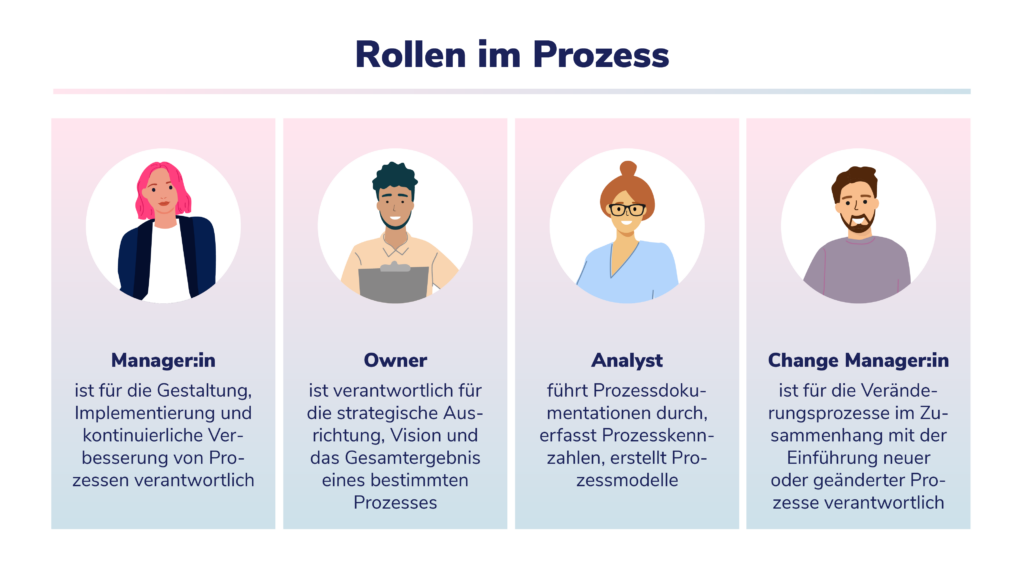 Rollen im Prozess

Manager:in
ist für die Gestaltung, Implementierung und kontinuierliche Verbesserung von Prozessen verantwortlich

Owner
ist verantwortlich für die strategische Ausrichtung, Vision und das Gesamtergebnis eines bestimmten Prozesses

Analyst
führt Prozessdokumentationen durch, erfasst Prozesskennzahlen, erstellt Prozessmodelle

Change Manager:in
ist für die Veränderungsprozesse im Zusammenhang mit der Einführung neuer oder geänderter Prozesse verantwortlich